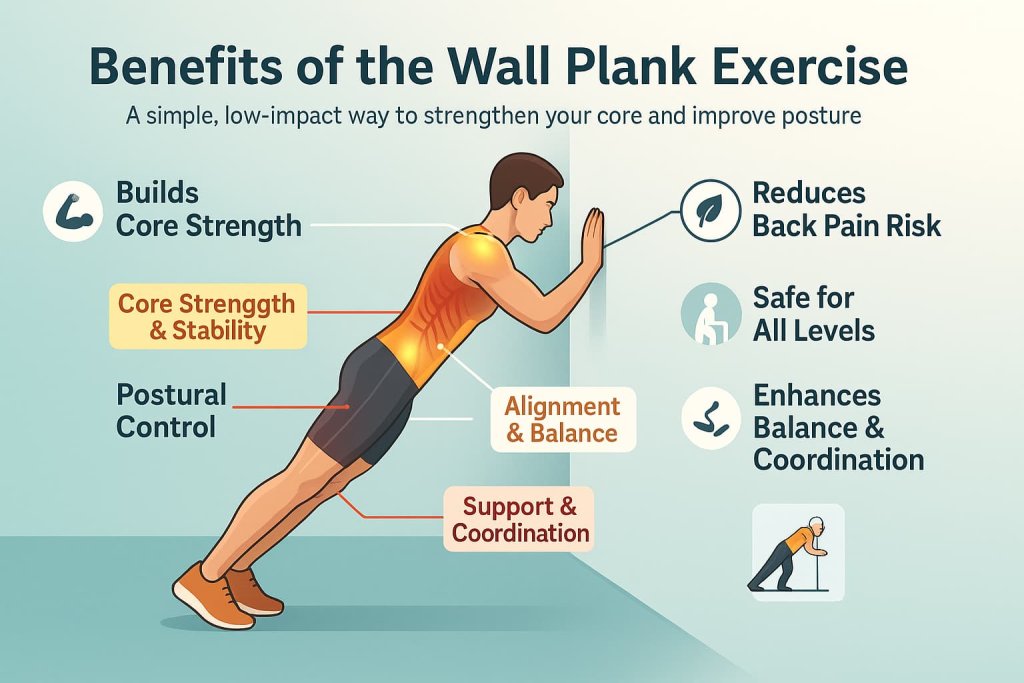 Benefits of the Wall Plank Exercise

A simple, low-impact way to strengthen your core and improve posture

Builds Core Strength

Core Strenggth & Stability

Postural Control

Alignment & Balance

Support & Coordination

Reduces Back Pain Risk

Safe for All Levels

Enhances Balance & Coordination